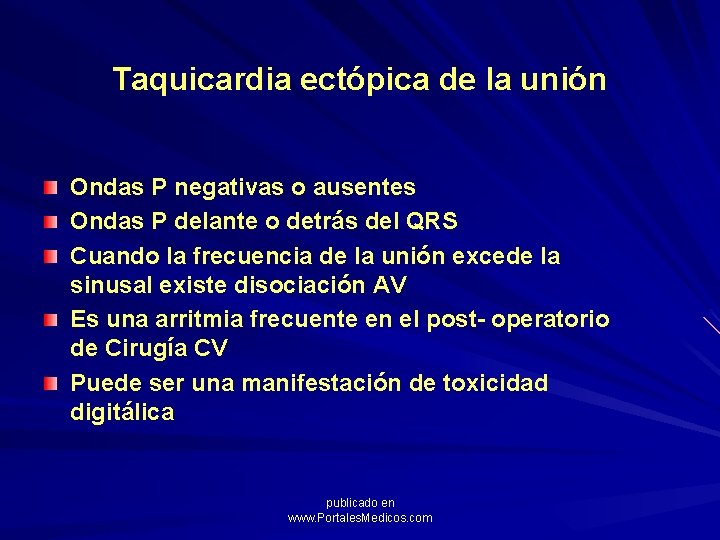 Taquicardia ectópica de la unión

Ondas P negativas o ausentes

Ondas P delante o detrás del QRS

Cuando la frecuencia de la unión excede la sinusal existe disociación AV

Es una arritmia frecuente en el post- operatorio de Cirugía CV

Puede ser una manifestación de toxicidad digitálica

publicado en
www.PortalesMedicos.com